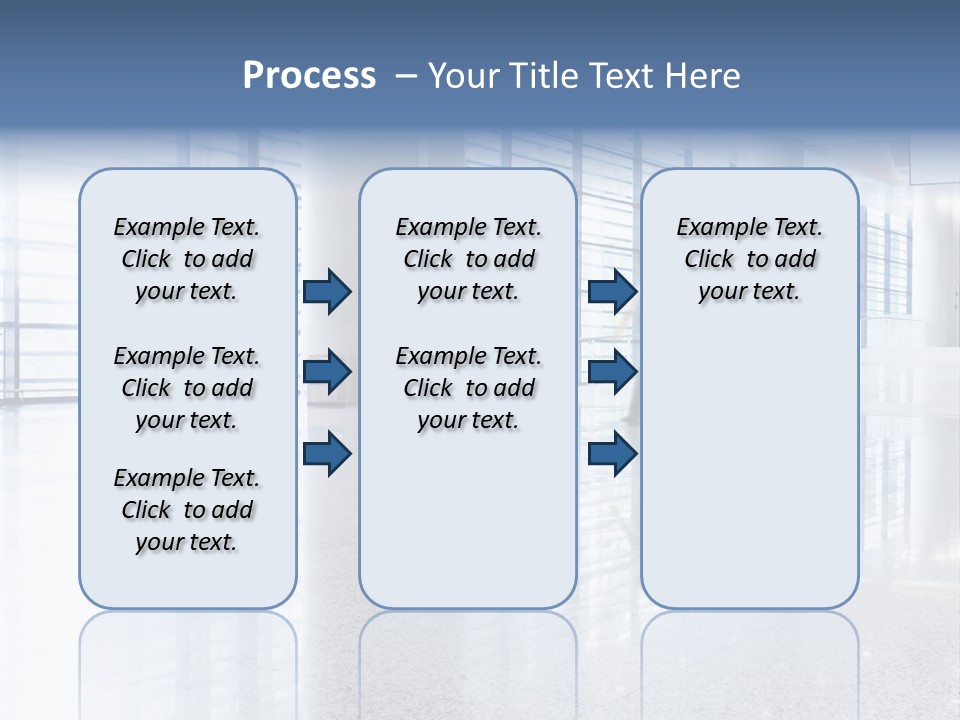 Process – Your Title Text Here

Example Text. Click to add your text.

Example Text. Click to add your text.

Example Text. Click to add your text.

Example Text. Click to add your text.

Example Text. Click to add your text.

Example Text. Click to add your text.